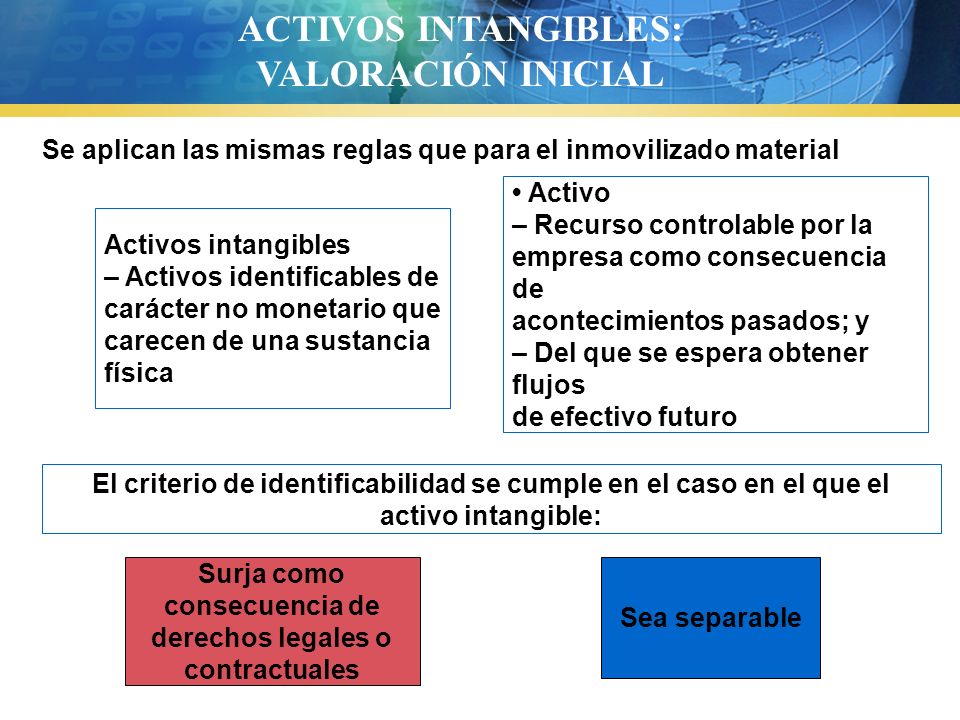 ACTIVOS INTANGIBLES:
VALORACIÓN INICIAL

Se aplican las mismas reglas que para el inmovilizado material

Activos intangibles
– Activos identificables de carácter no monetario que carecen de una sustancia física

• Activo
– Recurso controlable por la empresa como consecuencia de
acontecimientos pasados; y
– Del que se espera obtener flujos
de efectivo futuro

El criterio de identificabilidad se cumple en el caso en el que el activo intangible:

Surja como consecuencia de derechos legales o contractuales

Sea separable